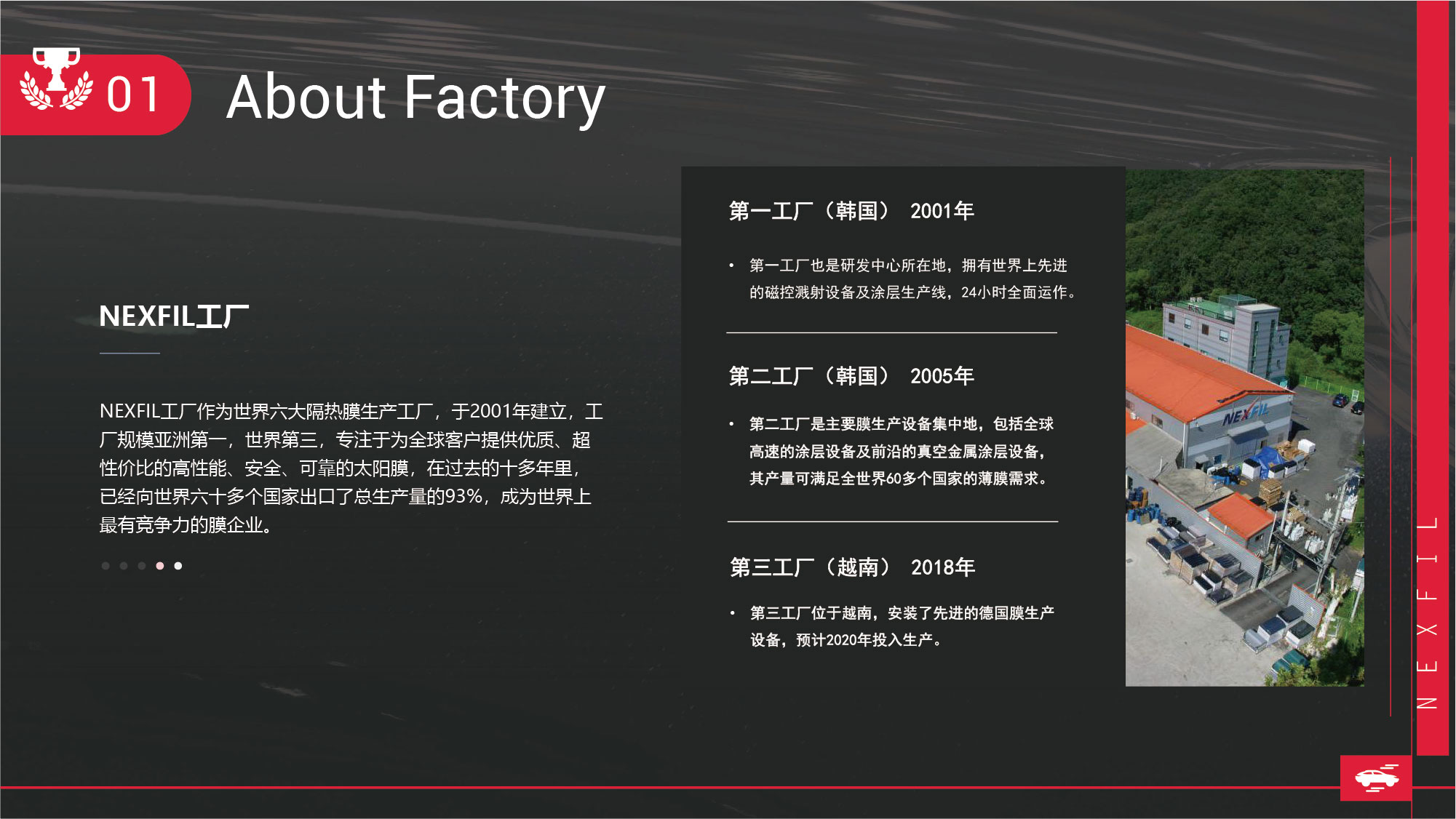 01 About Factory

NEXFIL工厂

NEXFIL工厂作为世界六大隔热膜生产工厂，于2001年建立，工厂规模亚洲第一，世界第三，专注于为全球客户提供优质、超性价比的高性能、安全、可靠的太阳膜，在过去的十多年里，已经向世界六十多个国家出口了总生产量的93%，成为世界上最有竞争力的膜企业。

第一工厂（韩国） 2001年

• 第一工厂也是研发中心所在地，拥有世界上先进的磁控溅射设备及涂层生产线，24小时全面运作。

第二工厂（韩国） 2005年

• 第二工厂是主要膜生产设备集中地，包括全球高速的涂层设备及前沿的真空金属涂层设备，其产量可满足全世界60多个国家的薄膜需求。

第三工厂（越南） 2018年

• 第三工厂位于越南，安装了先进的德国膜生产设备，预计2020年投入生产。

NEXFIL

NEXFIL